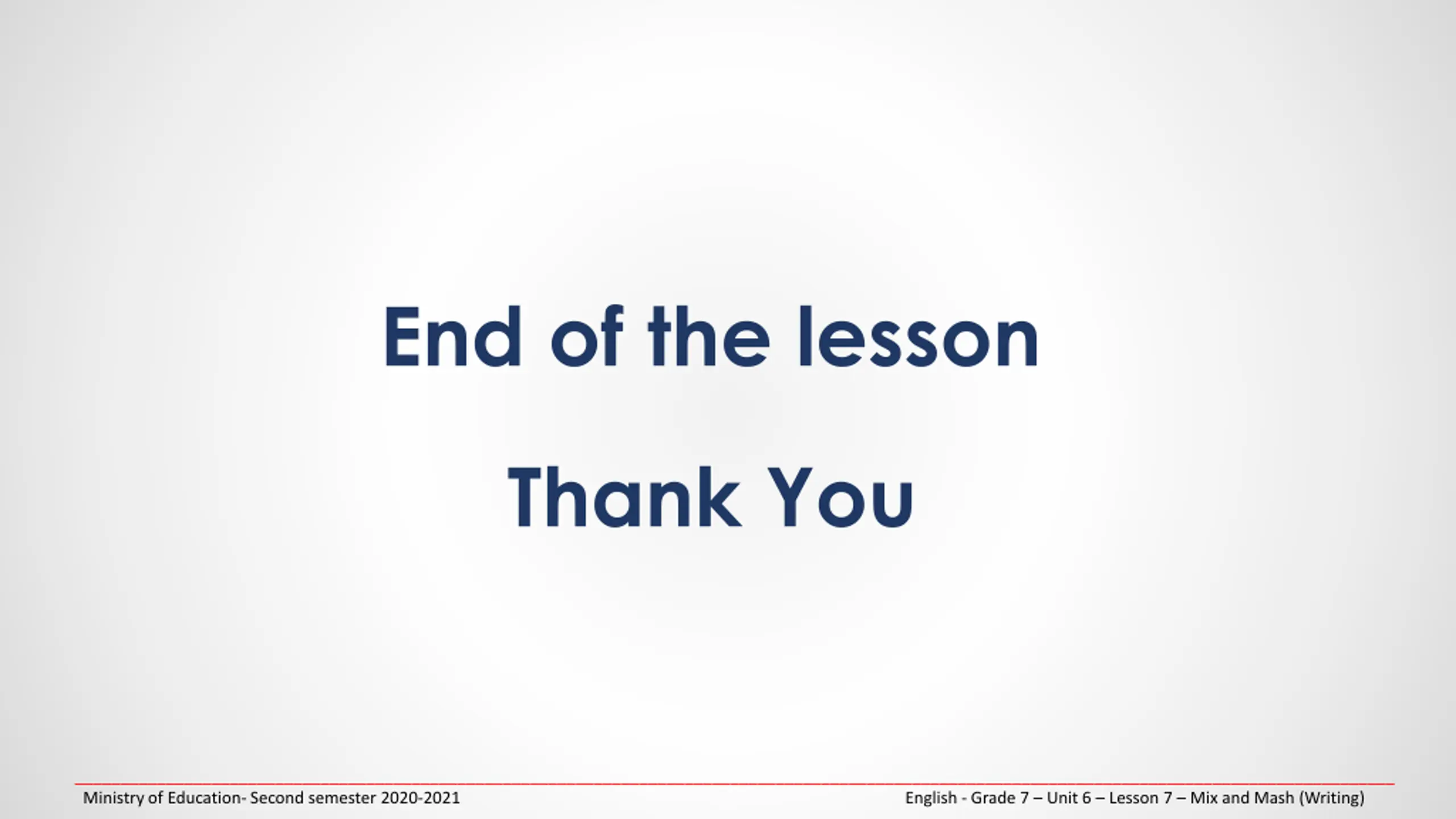 End of the lesson

Thank You

Ministry of Education- Second semester 2020-2021

English - Grade 7 – Unit 6 – Lesson 7 – Mix and Mash (Writing)